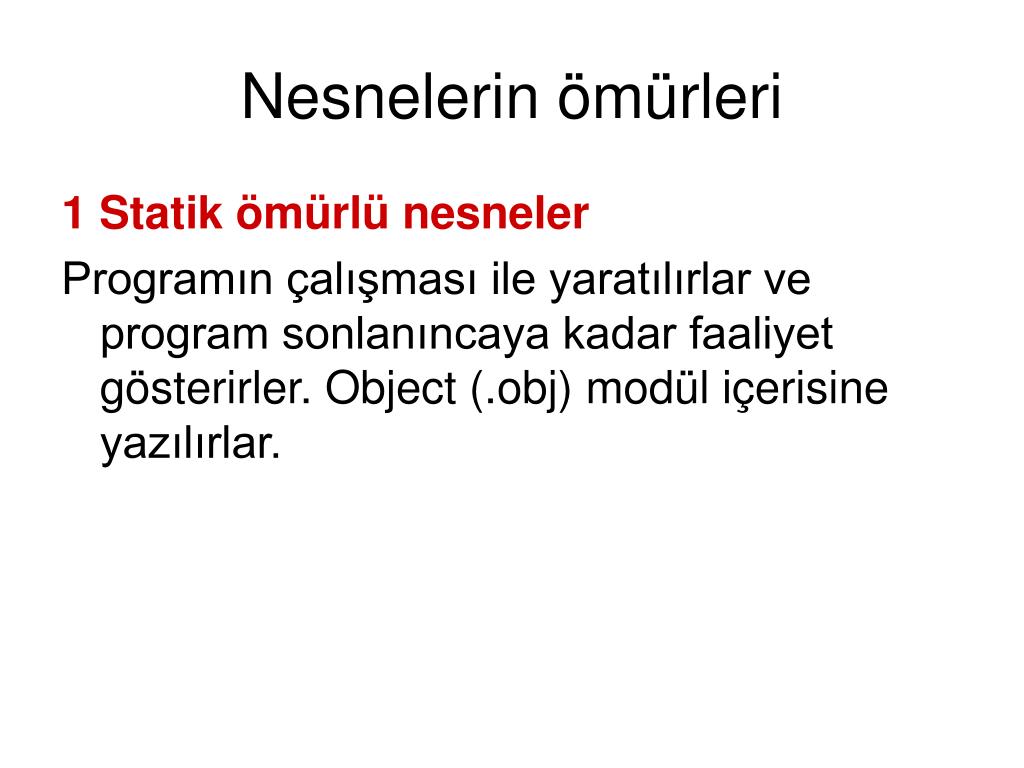 Nesnelerin ömürleri

1 Statik ömürlü nesneler

Programın çalışması ile yaratılırlar ve program sonlanıncaya kadar faaliyet gösterirler. Object (.obj) modül içerisine yazılırlar.